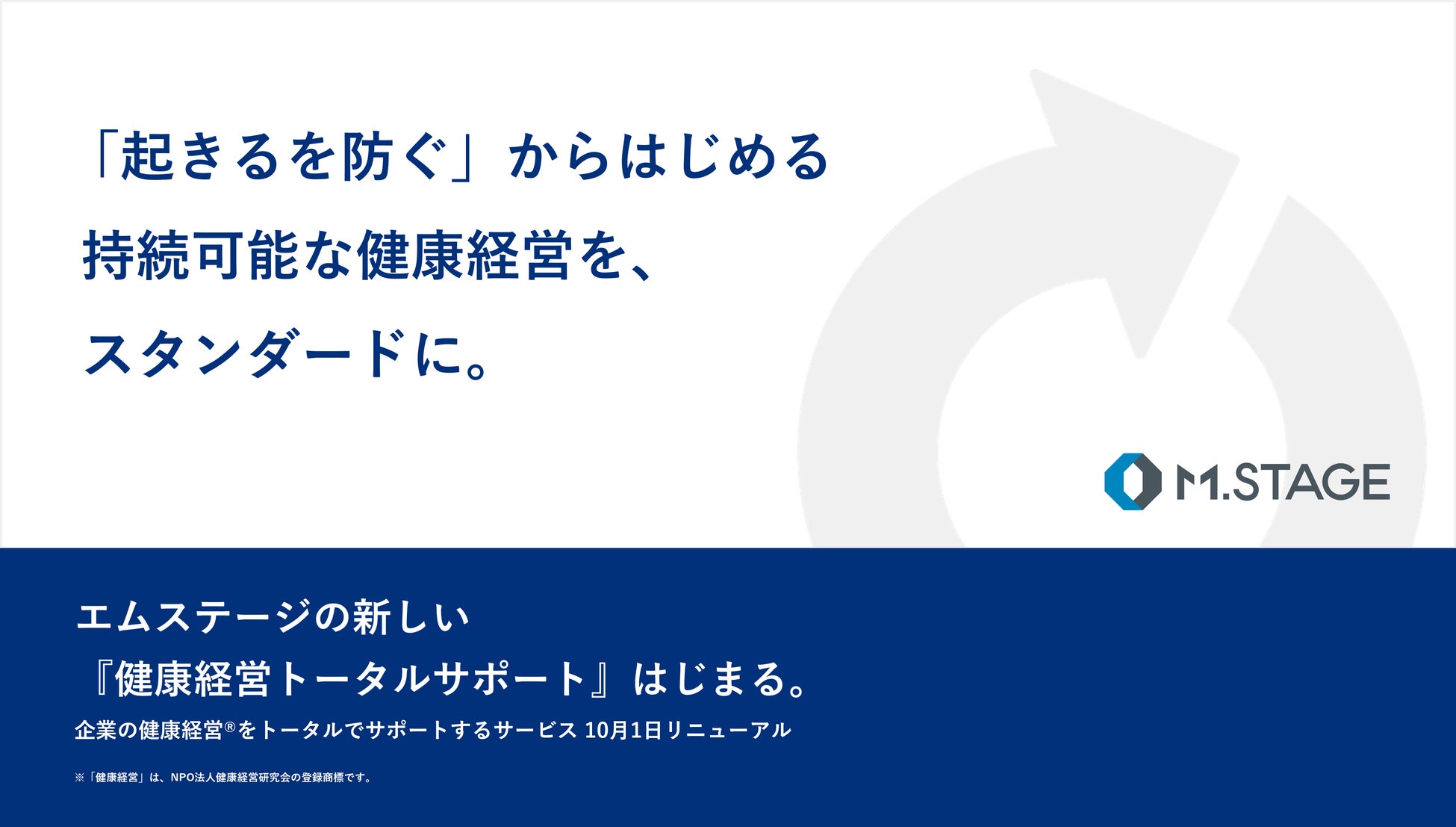 「起きるを防ぐ」からはじめる
持続可能な健康経営を、
スタンダードに。

M.STAGE

エムステージの新しい
『健康経営トータルサポート』はじまる。
企業の健康経営®をトータルでサポートするサービス 10月1日リニューアル

※「健康経営」は、NPO法人健康経営研究会の登録商標です。